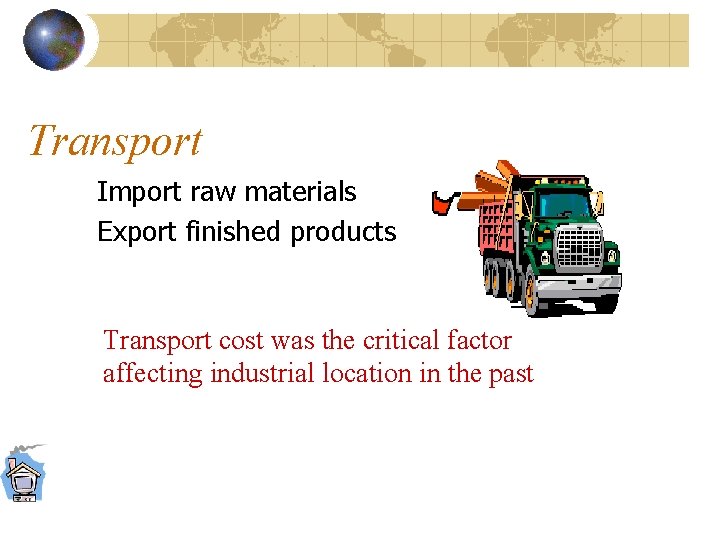 Transport

Import raw materials

Export finished products

Transport cost was the critical factor affecting industrial location in the past